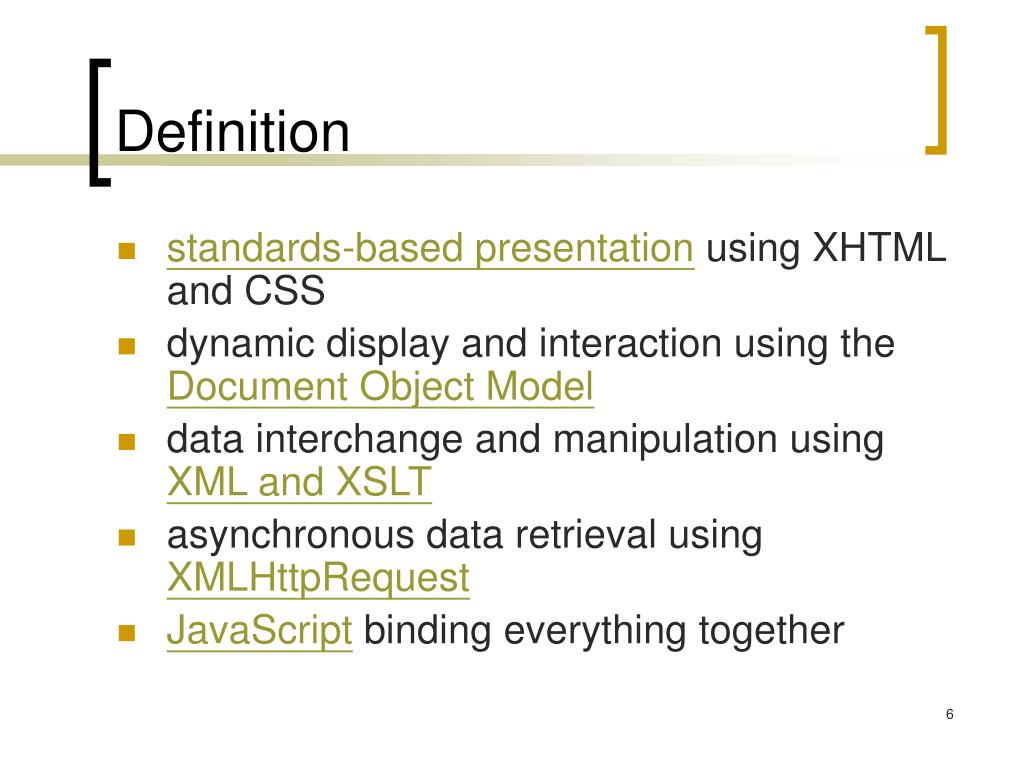 Definition

- standards-based presentation using XHTML and CSS
- dynamic display and interaction using the Document Object Model
- data interchange and manipulation using XML and XSLT
- asynchronous data retrieval using XMLHttpRequest
- JavaScript binding everything together

6